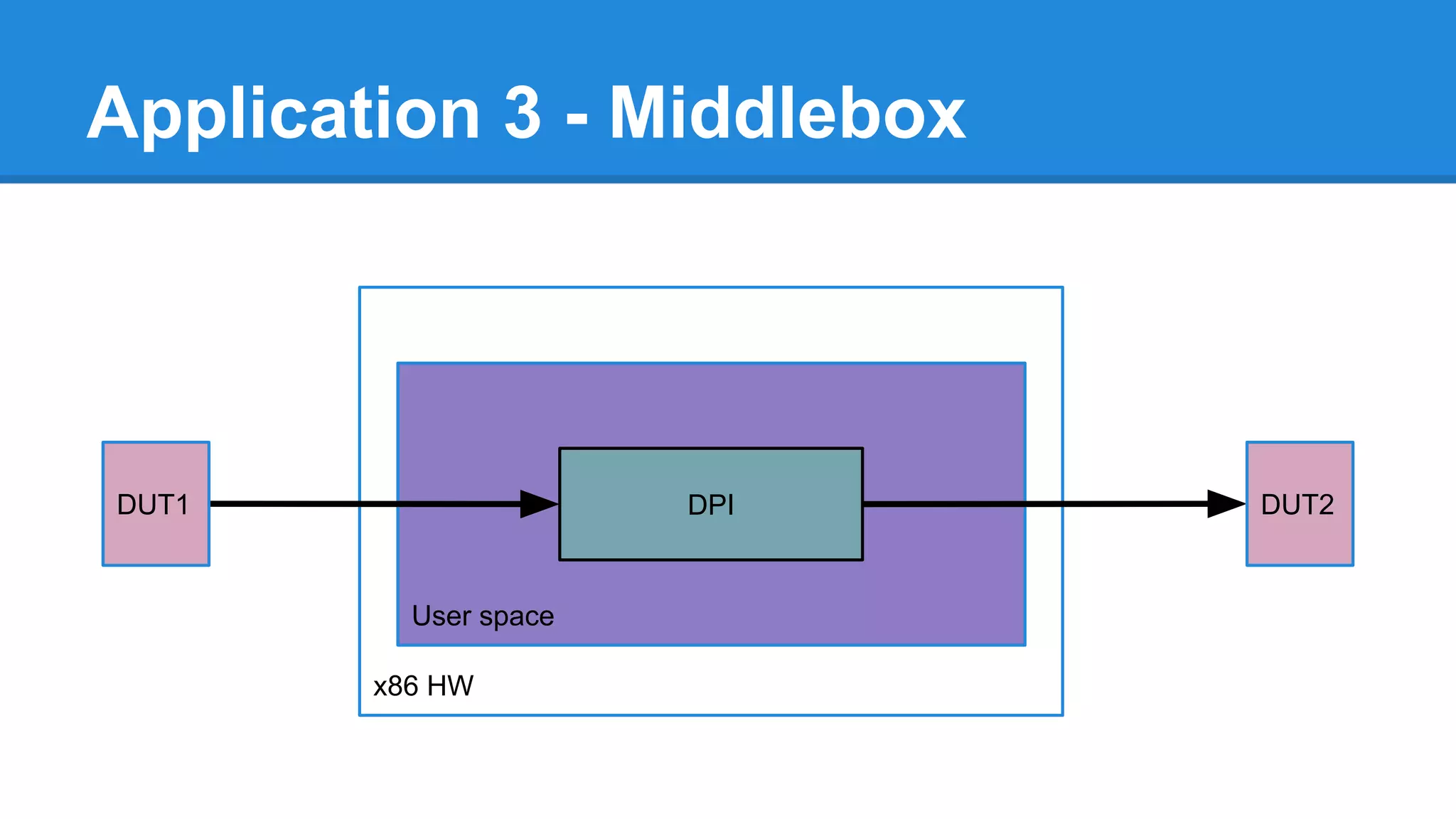 Application 3 - Middlebox

DUT1

DPI

DUT2

User space

x86 HW